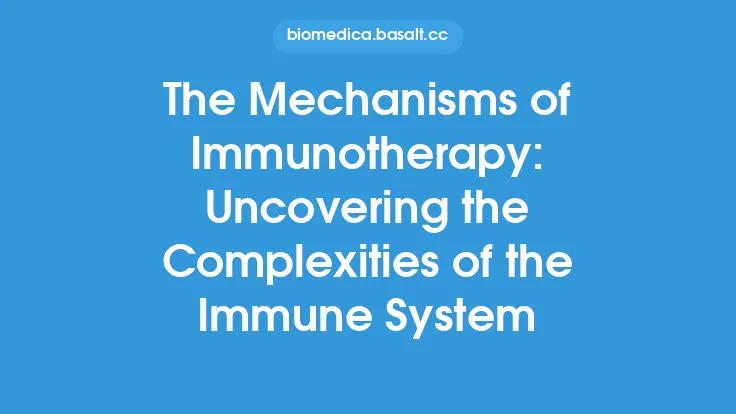 biomedica.basalt.cc

The Mechanisms of Immunotherapy: Uncovering the Complexities of the Immune System